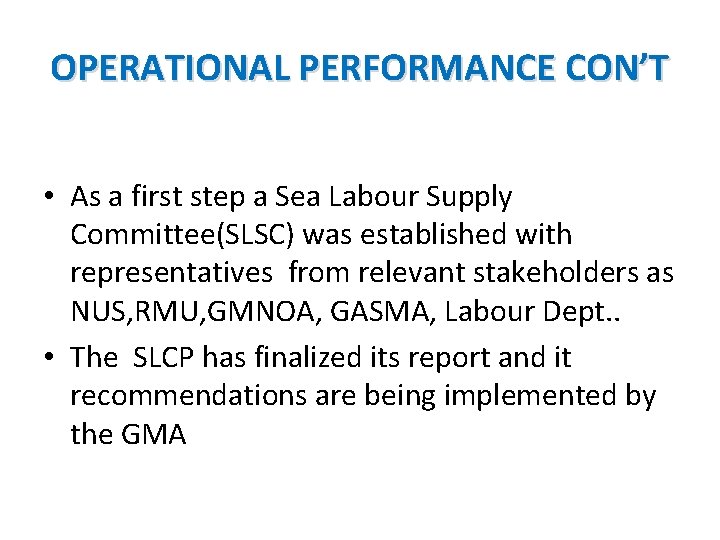 OPERATIONAL PERFORMANCE CON'T

• As a first step a Sea Labour Supply Committee(SLSC) was established with representatives  from relevant stakeholders as NUS,RMU,GMNOA, GASMA, Labour Dept..

• The  SLCP has finalized its report and it recommendations are being implemented by the GMA